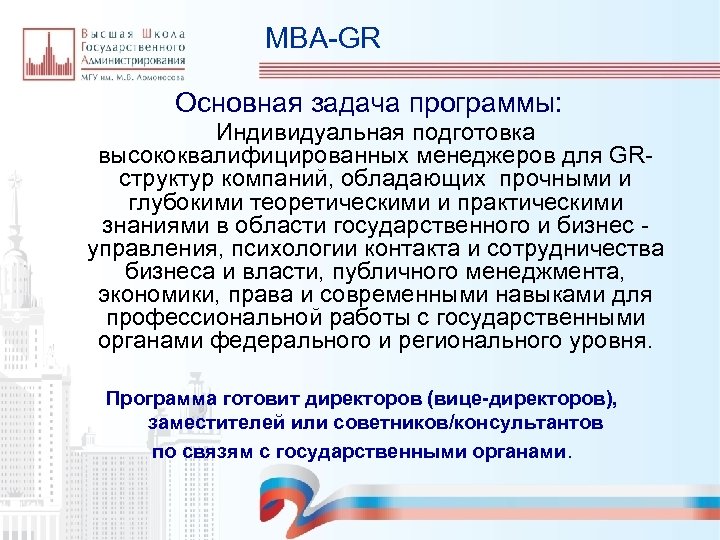 Высшая Школа Государственного Администрирования
МГУ им. М.В. Ломоносова

MBA-GR

Основная задача программы:

Индивидуальная подготовка высококвалифицированных менеджеров для GR-структур компаний, обладающих прочными и глубокими теоретическими и практическими знаниями в области государственного и бизнес - управления, психологии контакта и сотрудничества бизнеса и власти, публичного менеджмента, экономики, права и современными навыками для профессиональной работы с государственными органами федерального и регионального уровня.

Программа готовит директоров (вице-директоров), заместителей или советников/консультантов по связям с государственными органами.